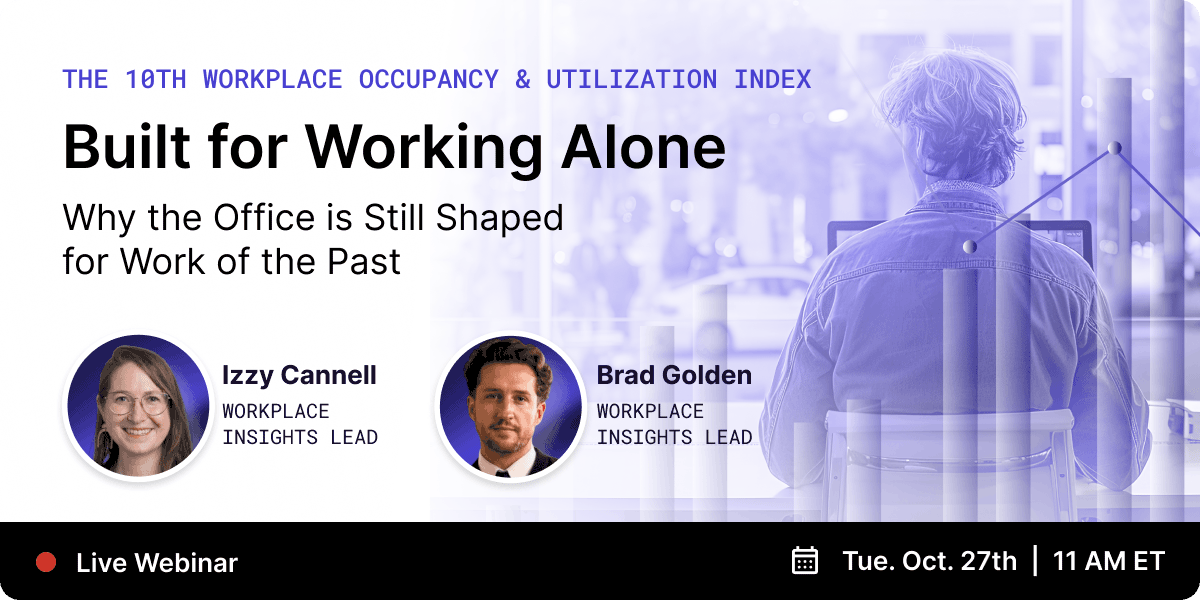 THE 10TH WORKPLACE OCCUPANCY & UTILIZATION INDEX

Built for Working Alone

Why the Office is Still Shaped for Work of the Past

Izzy Cannell
WORKPLACE INSIGHTS LEAD

Brad Golden
WORKPLACE INSIGHTS LEAD

Live Webinar

Tue. Oct. 27th | 11 AM ET